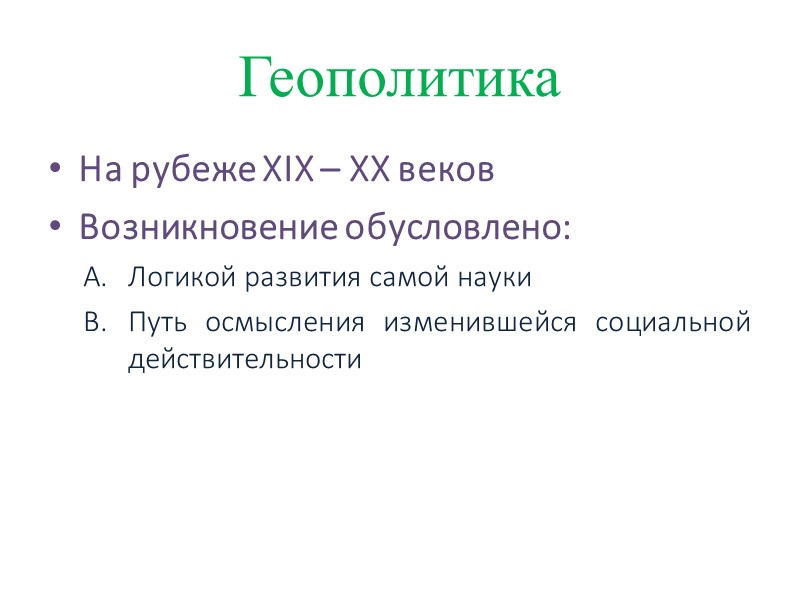 Геополитика

• На рубеже XIX – XX веков
• Возникновение обусловлено:

A. Логикой развития самой науки
B. Путь осмысления изменившейся социальной действительности